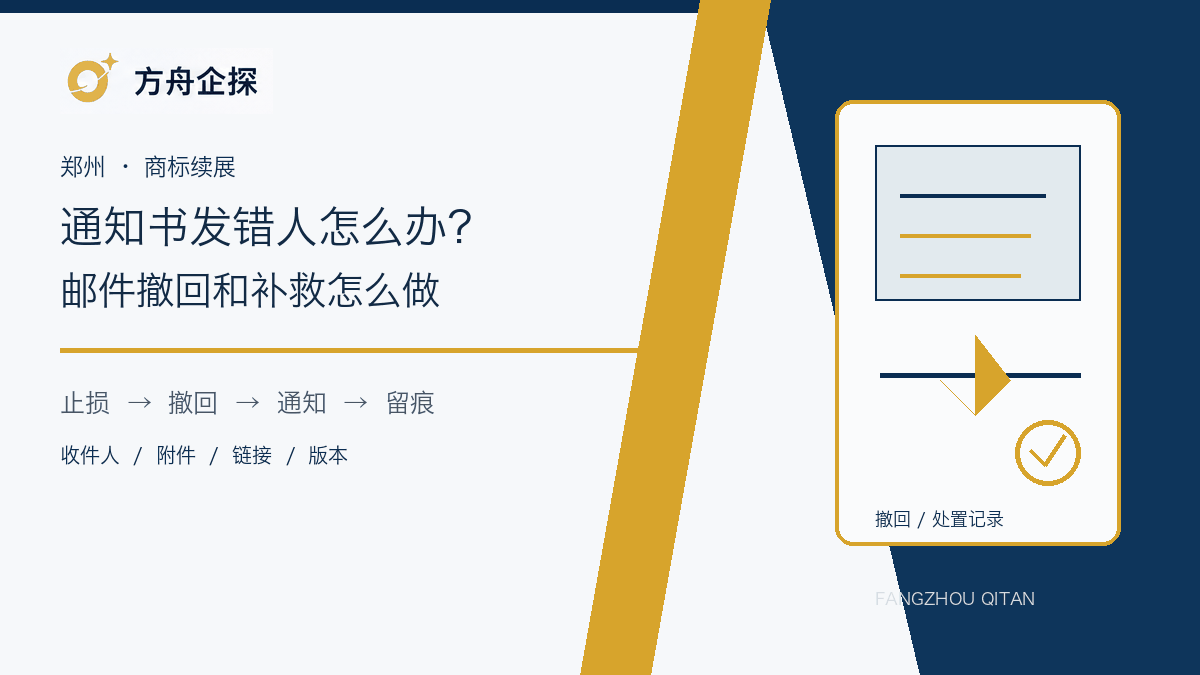 方舟企探

郑州 · 商标续展

通知书发错人怎么办?

邮件撤回和补救怎么做

止损 → 撤回 → 通知 → 留痕

收件人 / 附件 / 链接 / 版本

撤回 / 处置记录

FANGZHOU QITAN